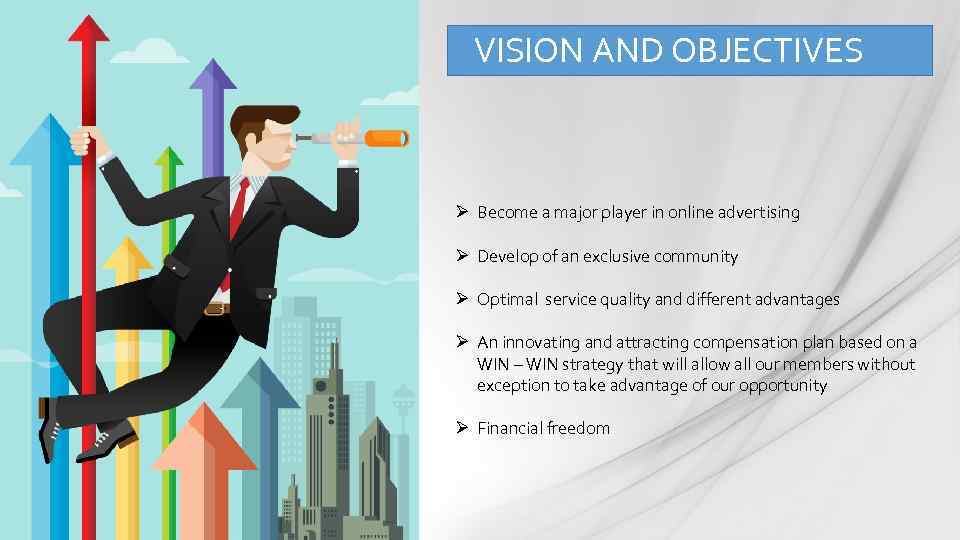 VISION AND OBJECTIVES

➢ Become a major player in online advertising

➢ Develop of an exclusive community

➢ Optimal service quality and different advantages

➢ An innovating and attracting compensation plan based on a WIN – WIN strategy that will allow all our members without exception to take advantage of our opportunity

➢ Financial freedom